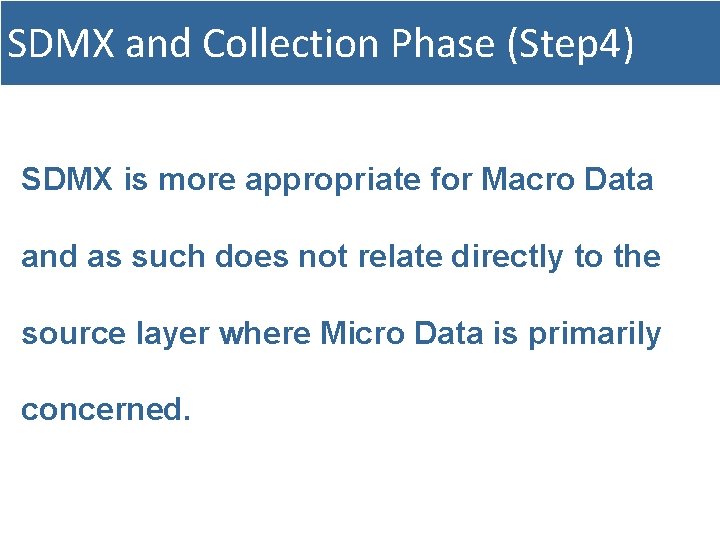 SDMX and Collection Phase (Step4)

SDMX is more appropriate for Macro Data and as such does not relate directly to the source layer where Micro Data is primarily concerned.